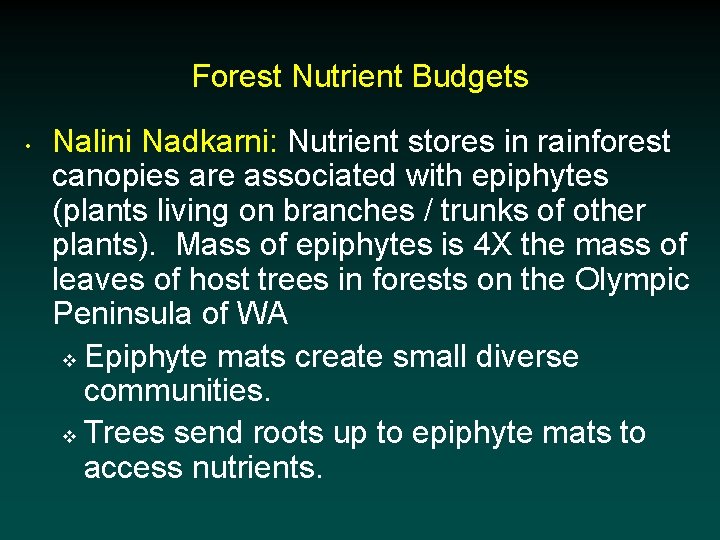 Forest Nutrient Budgets

• Nalini Nadkarni: Nutrient stores in rainforest canopies are associated with epiphytes (plants living on branches / trunks of other plants). Mass of epiphytes is 4X the mass of leaves of host trees in forests on the Olympic Peninsula of WA

❖ Epiphyte mats create small diverse communities.

❖ Trees send roots up to epiphyte mats to access nutrients.